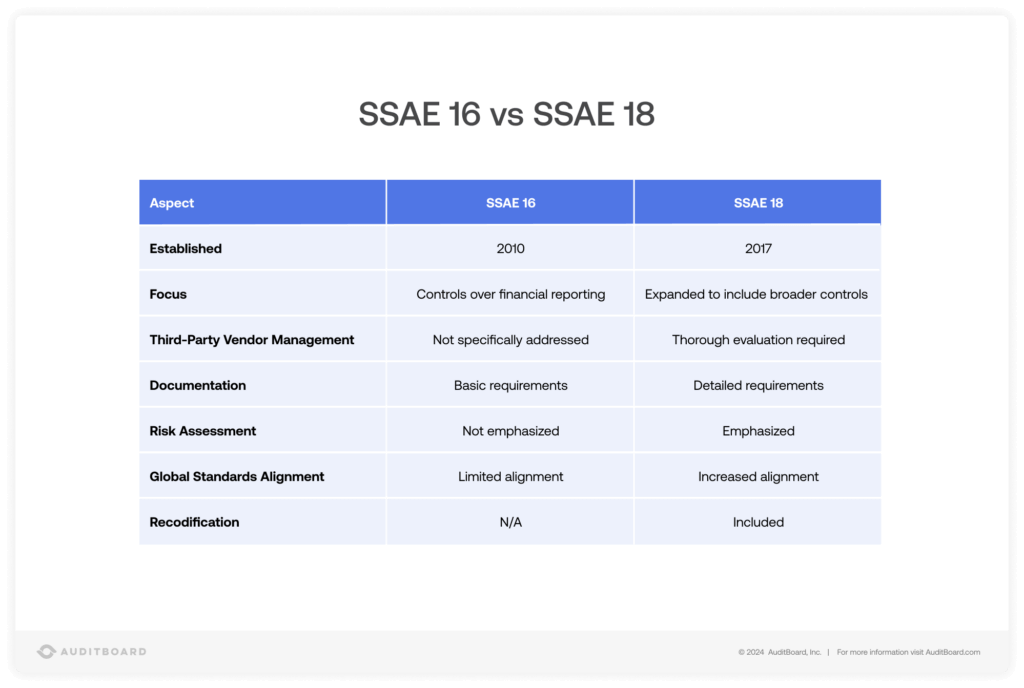 SSAE 16 vs SSAE 18

| Aspect | SSAE 16 | SSAE 18 |
|---|---|---|
| Established | 2010 | 2017 |
| Focus | Controls over financial reporting | Expanded to include broader controls |
| Third-Party Vendor Management | Not specifically addressed | Thorough evaluation required |
| Documentation | Basic requirements | Detailed requirements |
| Risk Assessment | Not emphasized | Emphasized |
| Global Standards Alignment | Limited alignment | Increased alignment |
| Recodification | N/A | Included |

AUDITBOARD

© 2024 AuditBoard, Inc. | For more information visit AuditBoard.com